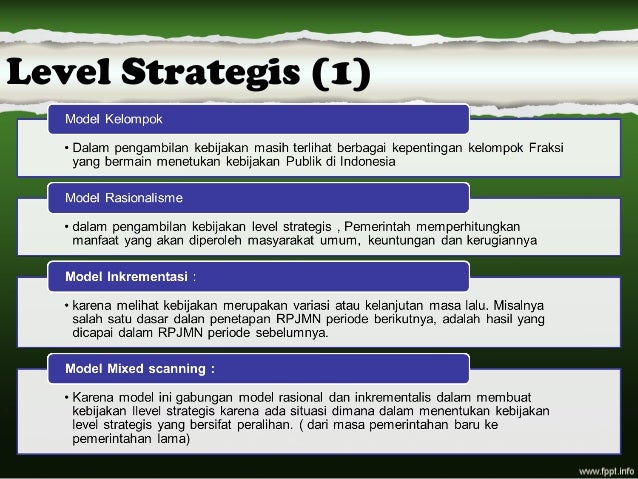 Level Strategis (1)

Model Kelompok

• Dalam pengambilan kebijakan masih terlihat berbagai kepentingan kelompok Fraksi yang bermain menetukan kebijakan Publik di Indonesia

Model Rasionalisme

• dalam pengambilan kebijakan level strategis , Pemerintah memperhitungkan manfaat yang akan diperoleh masyarakat umum, keuntungan dan kerugiannya

Model Inkrementasi :

• karena melihat kebijakan merupakan variasi atau kelanjutan masa lalu. Misalnya salah satu dasar dalan penetapan RPJMN periode berikutnya, adalah hasil yang dicapai dalam RPJMN periode sebelumnya.

Model Mixed scanning :

• Karena model ini gabungan model rasional dan inkrementalis dalam membuat kebijakan llevel strategis karena ada situasi dimana dalam menentukan kebijakan level strategis yang bersifat peralihan. ( dari masa pemerintahan baru ke pemerintahan lama)

www.fppt.info